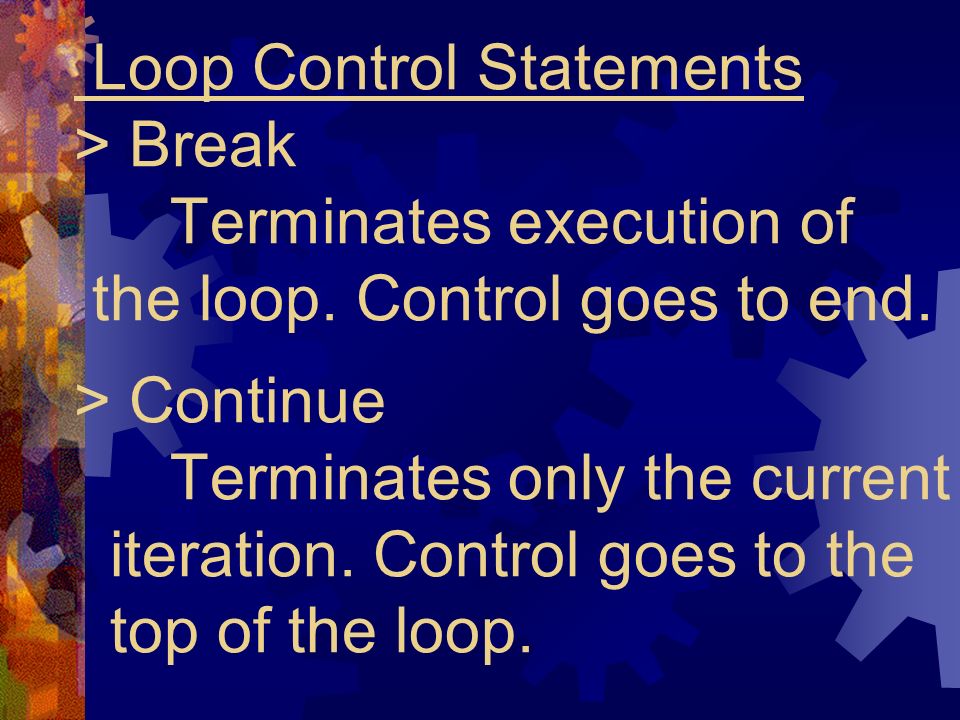 Loop Control Statements

> Break

Terminates execution of the loop. Control goes to end.

> Continue

Terminates only the current iteration. Control goes to the top of the loop.